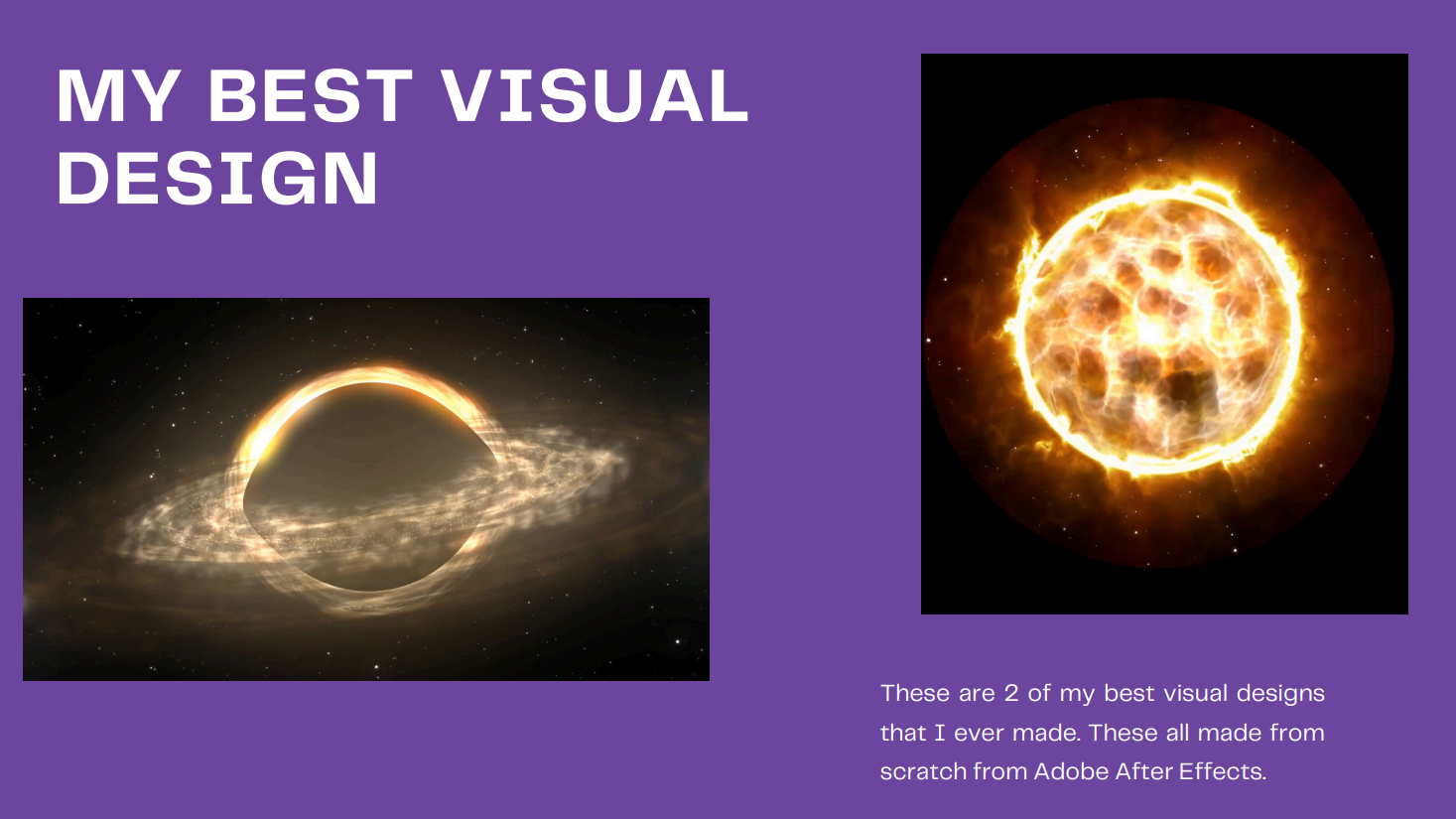 MY BEST VISUAL DESIGN

These are 2 of my best visual designs that I ever made. These all made from scratch from Adobe After Effects.